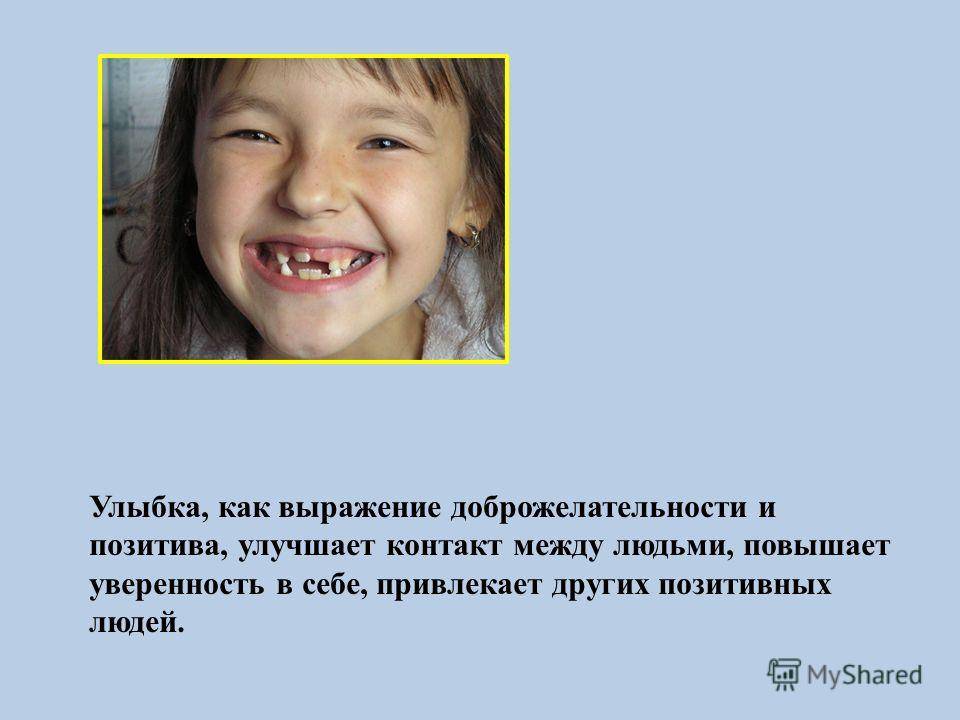 Улыбка, как выражение доброжелательности и позитива, улучшает контакт между людьми, повышает уверенность в себе, привлекает других позитивных людей.

MyShared